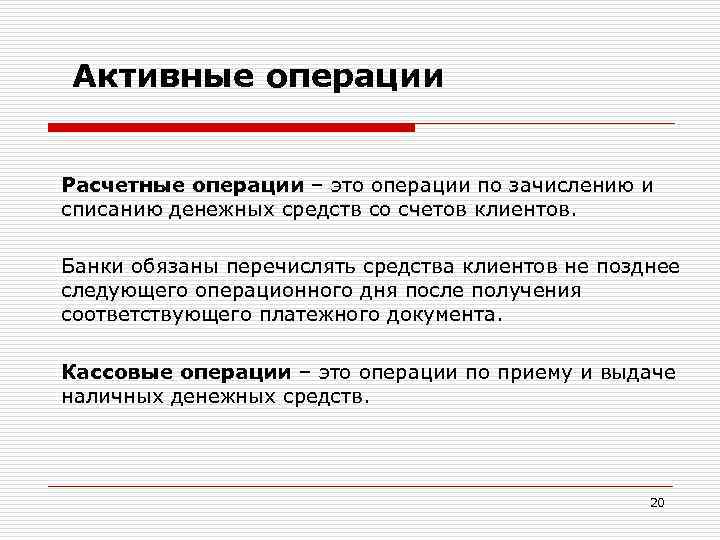 Активные операции

Расчетные операции – это операции по зачислению и списанию денежных средств со счетов клиентов.

Банки обязаны перечислять средства клиентов не позднее следующего операционного дня после получения соответствующего платежного документа.

Кассовые операции – это операции по приему и выдаче наличных денежных средств.

20